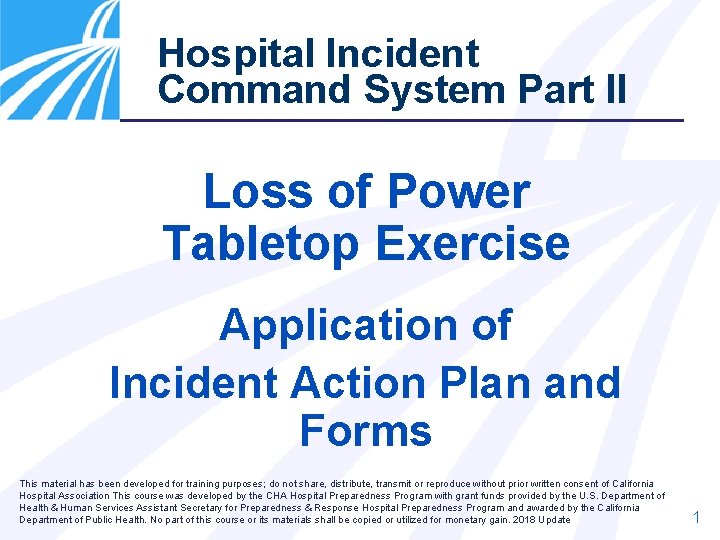 Hospital Incident Command System Part II

Loss of Power Tabletop Exercise

Application of Incident Action Plan and Forms

This material has been developed for training purposes; do not share, distribute, transmit or reproduce without prior written consent of California Hospital Association This course was developed by the CHA Hospital Preparedness Program with grant funds provided by the U.S. Department of Health & Human Services Assistant Secretary for Preparedness & Response Hospital Preparedness Program and awarded by the California Department of Public Health. No part of this course or its materials shall be copied or utilized for monetary gain. 2018 Update

1